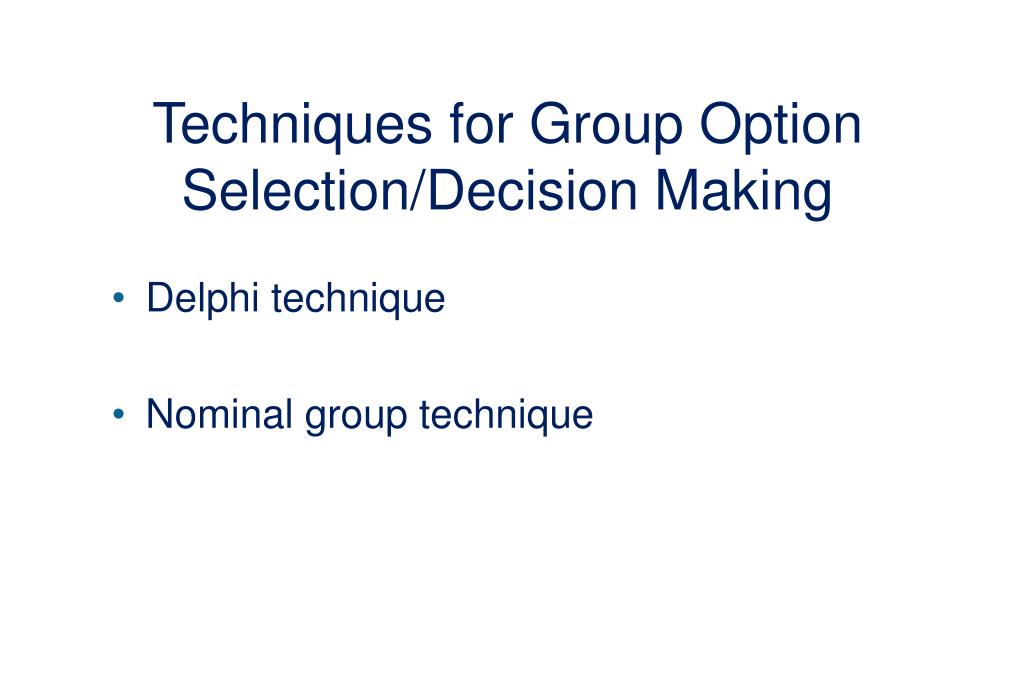 Techniques for Group Option Selection/Decision Making

• Delphi technique

• Nominal group technique